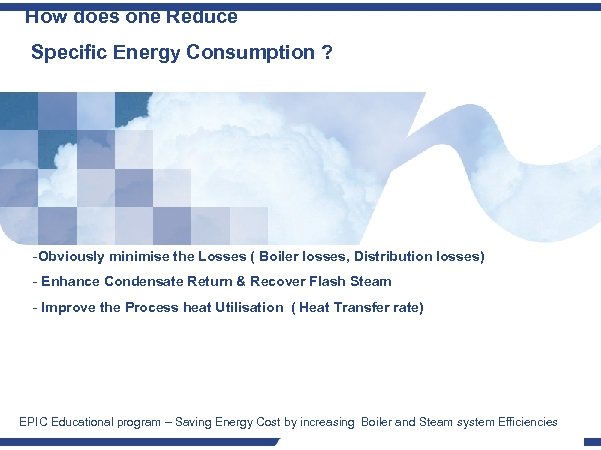 How does one Reduce

Specific Energy Consumption ?

-Obviously minimise the Losses ( Boiler losses, Distribution losses)

- Enhance Condensate Return & Recover Flash Steam

- Improve the Process heat Utilisation ( Heat Transfer rate)

EPIC Educational program – Saving Energy Cost by increasing Boiler and Steam system Efficiencies